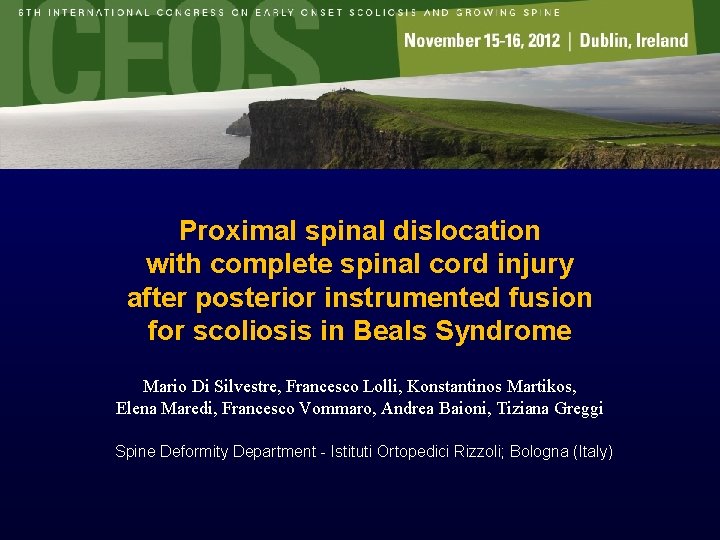 6TH INTERNATIONAL CONGRESS ON EARLY ONSET SCOLIOSIS AND GROWING SPINE

ICEOS

November 15-16, 2012 | Dublin, Ireland

Proximal spinal dislocation with complete spinal cord injury after posterior instrumented fusion for scoliosis in Beals Syndrome

Mario Di Silvestre, Francesco Lolli, Konstantinos Martikos, Elena Maredi, Francesco Vommaro, Andrea Baioni, Tiziana Greggi

Spine Deformity Department - Istituti Ortopedici Rizzoli; Bologna (Italy)